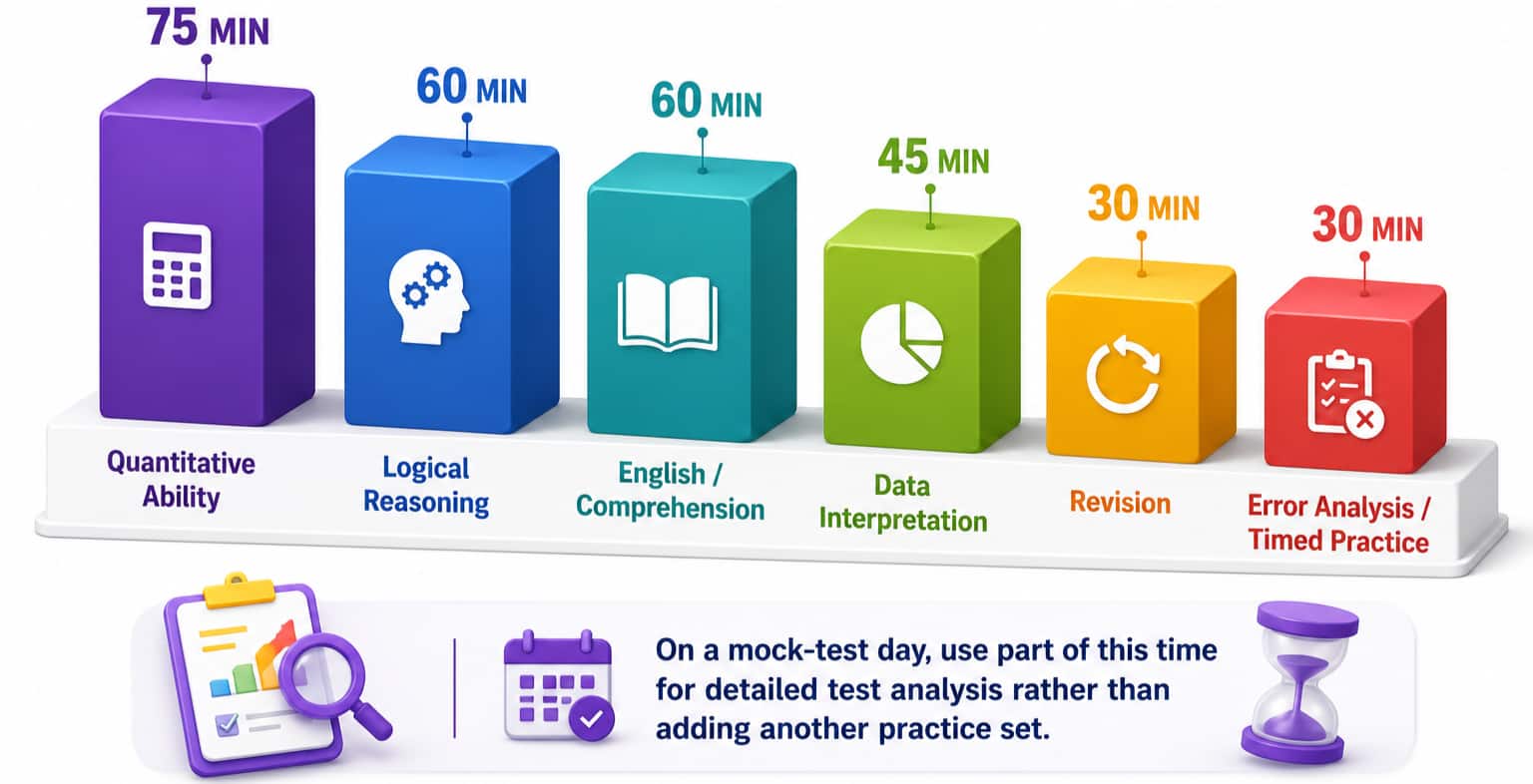 75 MIN

60 MIN

60 MIN

45 MIN

30 MIN

30 MIN

Quantitative Ability

Logical Reasoning

English / Comprehension

Data Interpretation

Revision

Error Analysis / Timed Practice

On a mock-test day, use part of this time for detailed test analysis rather than adding another practice set.